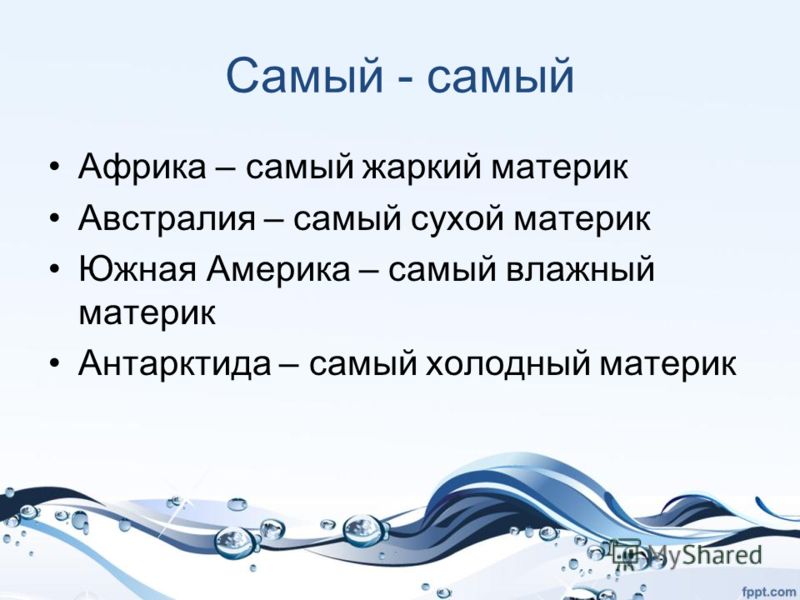 Самый - самый

• Африка – самый жаркий материк
• Австралия – самый сухой материк
• Южная Америка – самый влажный материк
• Антарктида – самый холодный материк

MyShared

fppt.com